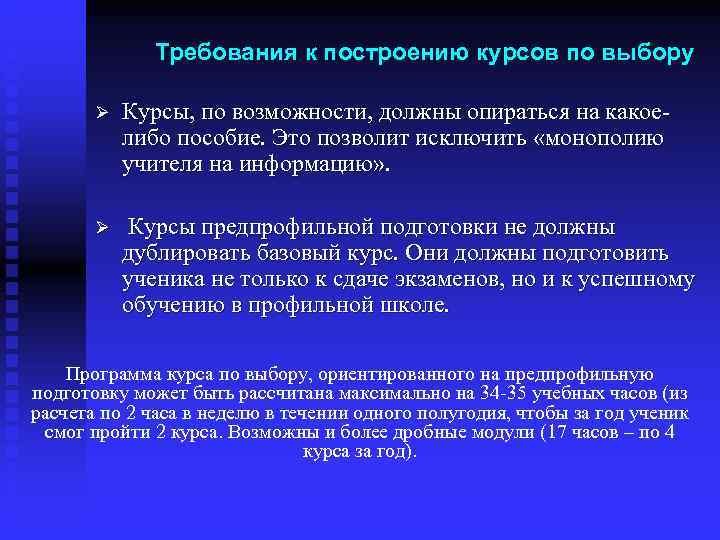 Требования к построению курсов по выбору

➢ Курсы, по возможности, должны опираться на какое-либо пособие. Это позволит исключить «монополию учителя на информацию».

➢ Курсы предпрофильной подготовки не должны дублировать базовый курс. Они должны подготовить ученика не только к сдаче экзаменов, но и к успешному обучению в профильной школе.

Программа курса по выбору, ориентированного на предпрофильную подготовку может быть рассчитана максимально на 34-35 учебных часов (из расчета по 2 часа в неделю в течении одного полугодия, чтобы за год ученик смог пройти 2 курса. Возможны и более дробные модули (17 часов – по 4 курса за год).